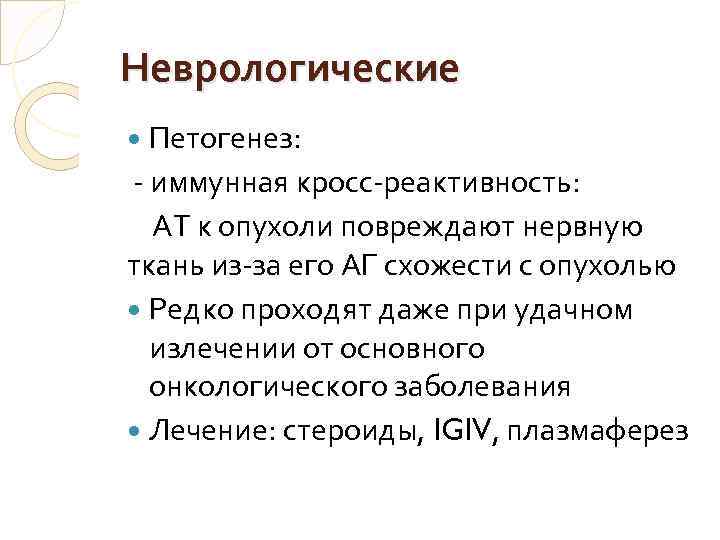 Неврологические

Петогенез:

- иммунная кросс-реактивность:

АТ к опухоли повреждают нервную ткань из-за его АГ схожести с опухолью

Редко проходят даже при удачном излечении от основного онкологического заболевания

Лечение: стероиды, IGIV, плазмаферез